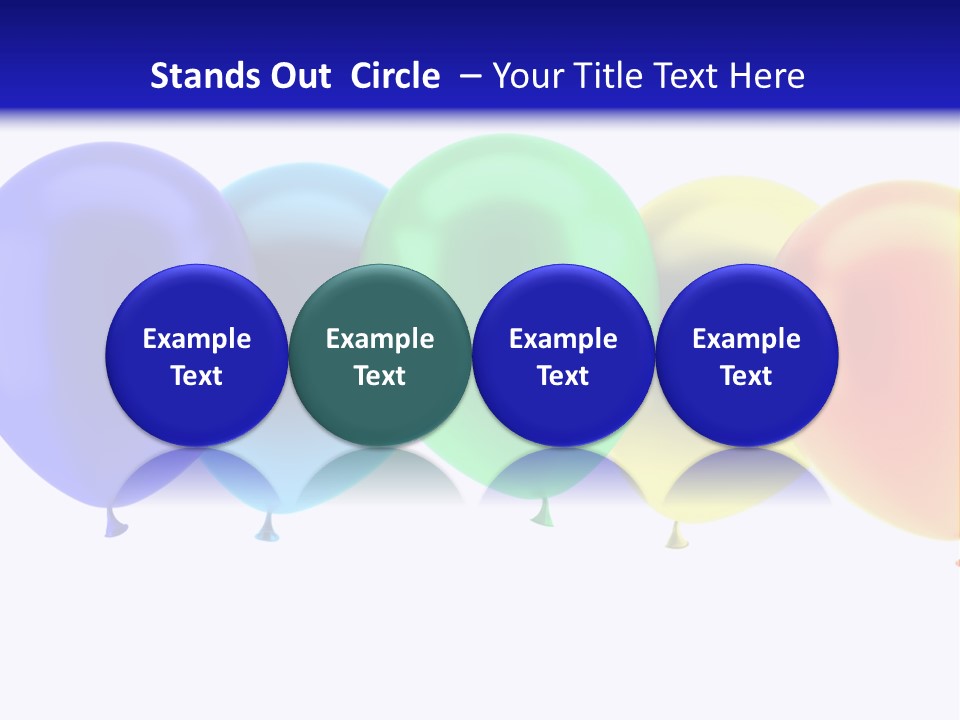 Stands Out Circle – Your Title Text Here

Example Text

Example Text

Example Text

Example Text